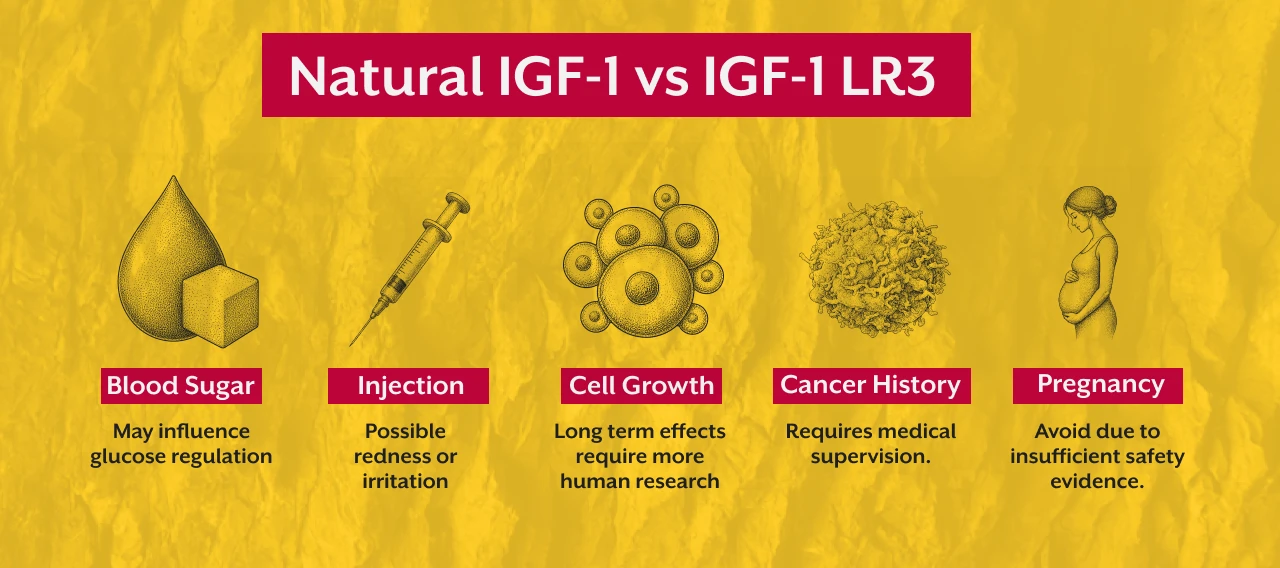 Natural IGF-1 vs IGF-1 LR3

Blood Sugar

May influence glucose regulation

Injection

Possible redness or irritation

Cell Growth

Long term effects require more human research

Cancer History

Requires medical supervision.

Pregnancy

Avoid due to insufficient safety evidence.